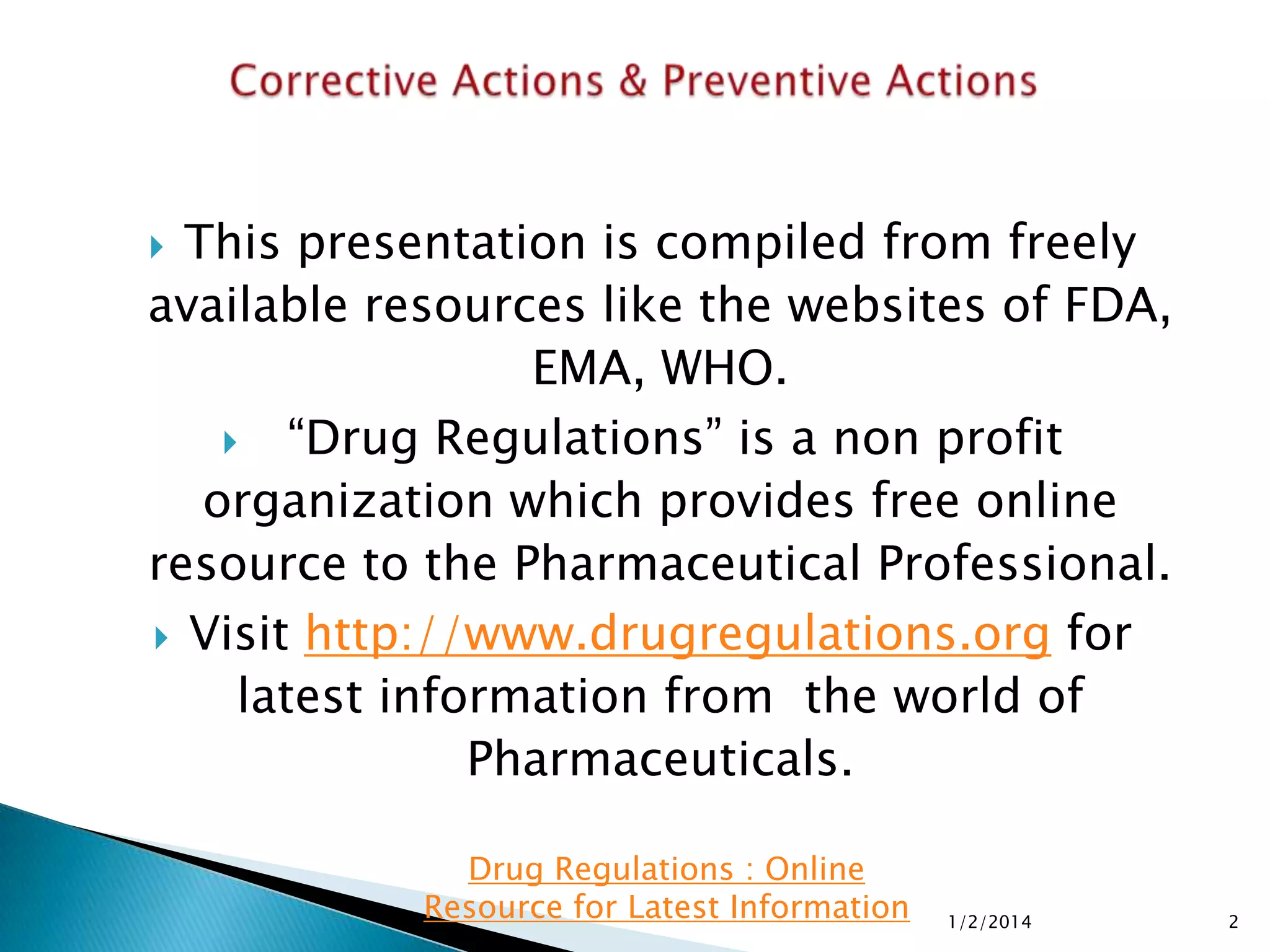 Corrective Actions & Preventive Actions

This presentation is compiled from freely available resources like the websites of FDA, EMA, WHO.

“Drug Regulations” is a non profit organization which provides free online resource to the Pharmaceutical Professional.

Visit http://www.drugregulations.org for latest information from the world of Pharmaceuticals.

Drug Regulations : Online Resource for Latest Information

1/2/2014

2